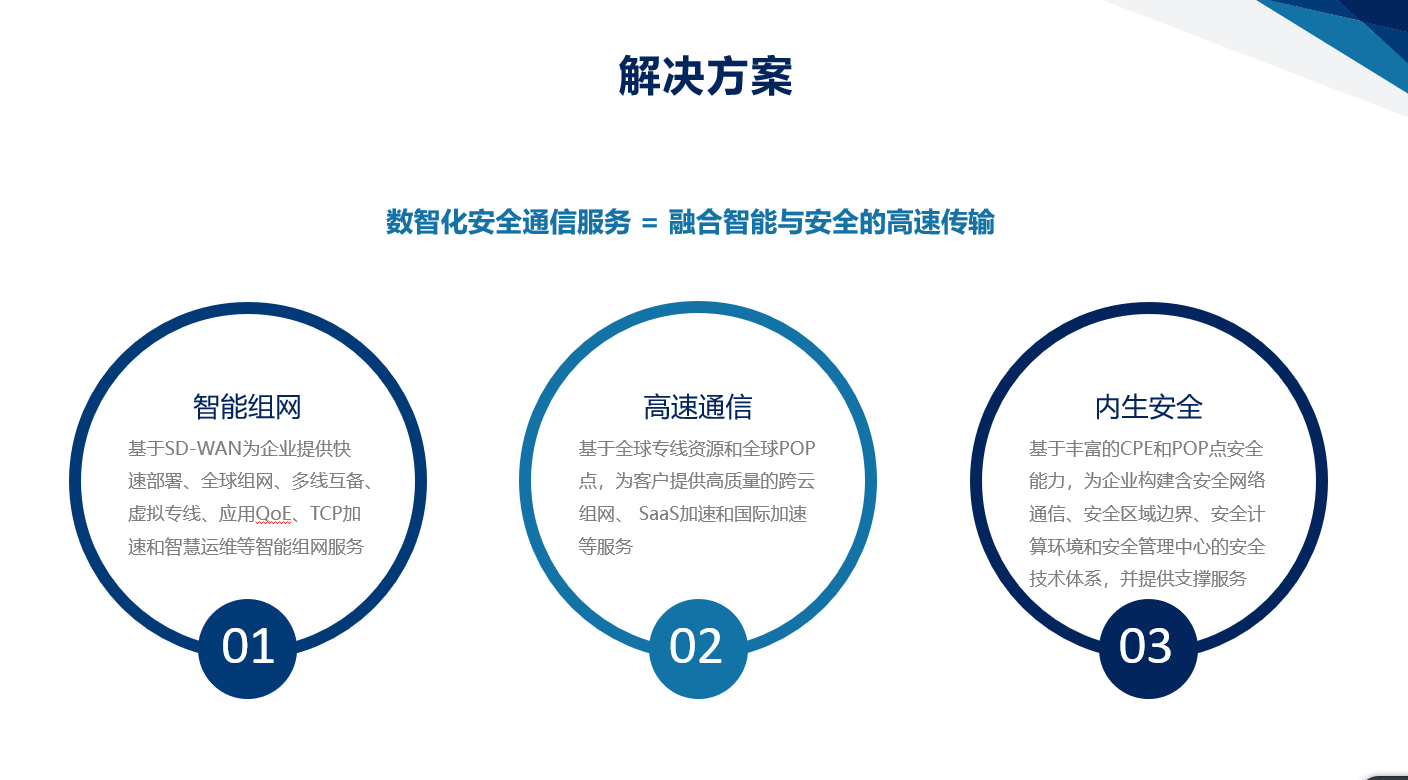 解决方案

数智化安全通信服务 = 融合智能与安全的高速传输

智能组网

基于SD-WAN为企业提供快速部署、全球组网、多线互备、虚拟专线、应用QoE、TCP加速和智慧运维等智能组网服务

01

高速通信

基于全球专线资源和全球POP点，为客户提供高质量的跨云组网、 SaaS加速和国际加速等服务

02

内生安全

基于丰富的CPE和POP点安全能力，为企业构建含安全网络通信、安全区域边界、安全计算环境和安全管理中心的安全技术体系，并提供支撑服务

03